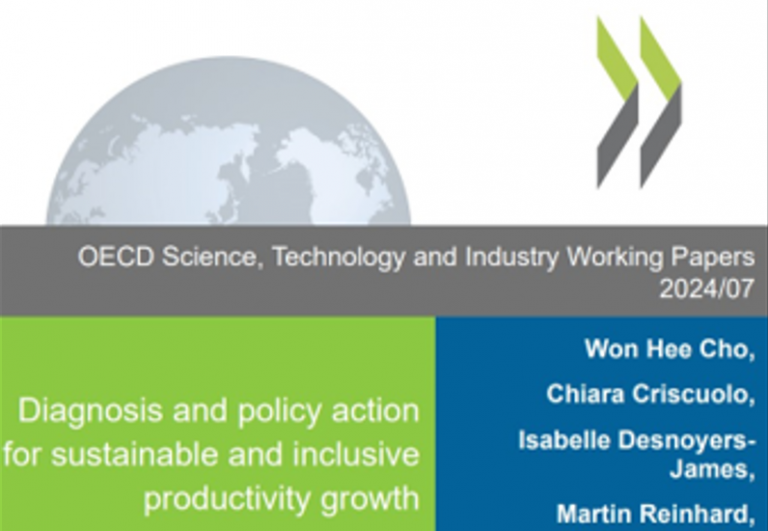 OECD Science, Technology and Industry Working Papers
2024/07

Diagnosis and policy action for sustainable and inclusive productivity growth

Won Hee Cho,

Chiara Criscuolo,

Isabelle Desnoyers-James,

Martin Reinhard,